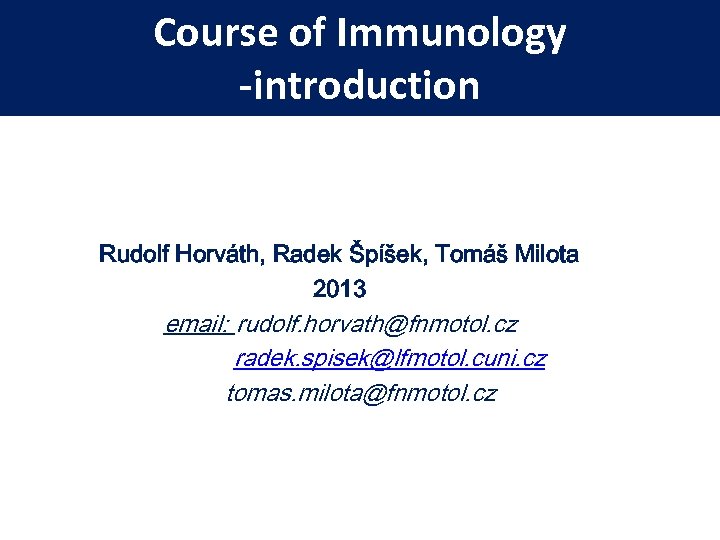 Course of Immunology -introduction

Rudolf Horváth, Radek Špíšek, Tomáš Milota
2013
email: rudolf.horvath@fnmotol.cz
radek.spisek@lfmotol.cuni.cz
tomas.milota@fnmotol.cz